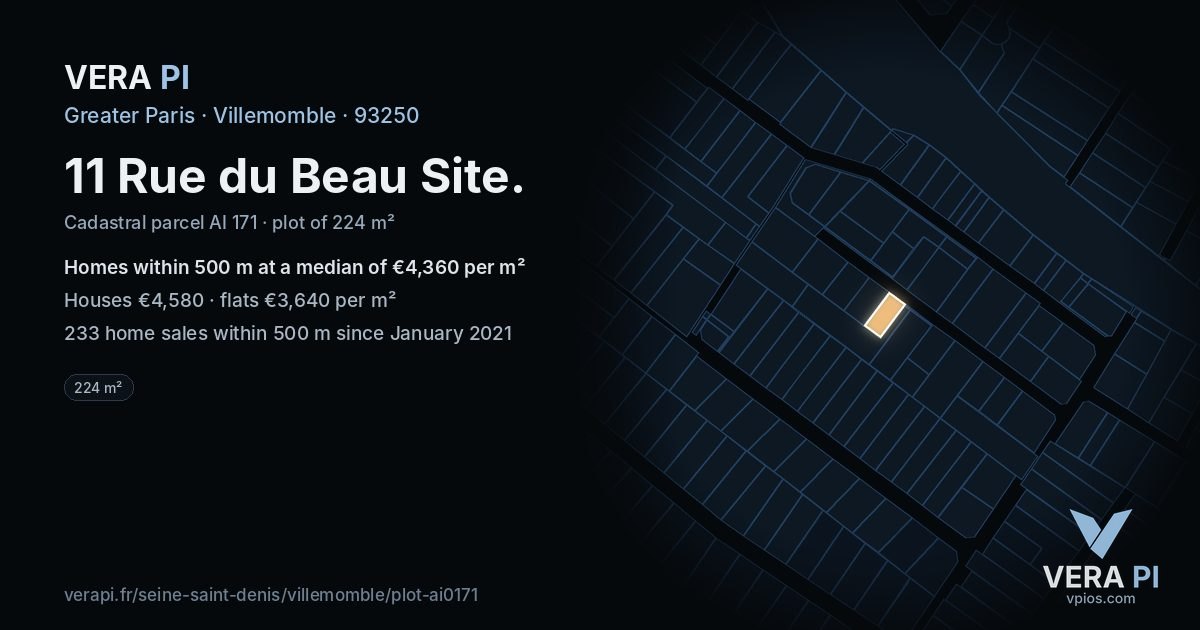 VERA PI

Greater Paris · Villemomble · 93250

11 Rue du Beau Site.

Cadastral parcel AI 171 · plot of 224 m²

Homes within 500 m at a median of €4,360 per m²

Houses €4,580 · flats €3,640 per m²

233 home sales within 500 m since January 2021

224 m²

verapi.fr/seine-saint-denis/villemomble/plot-ai0171

VERA PI
vpios.com